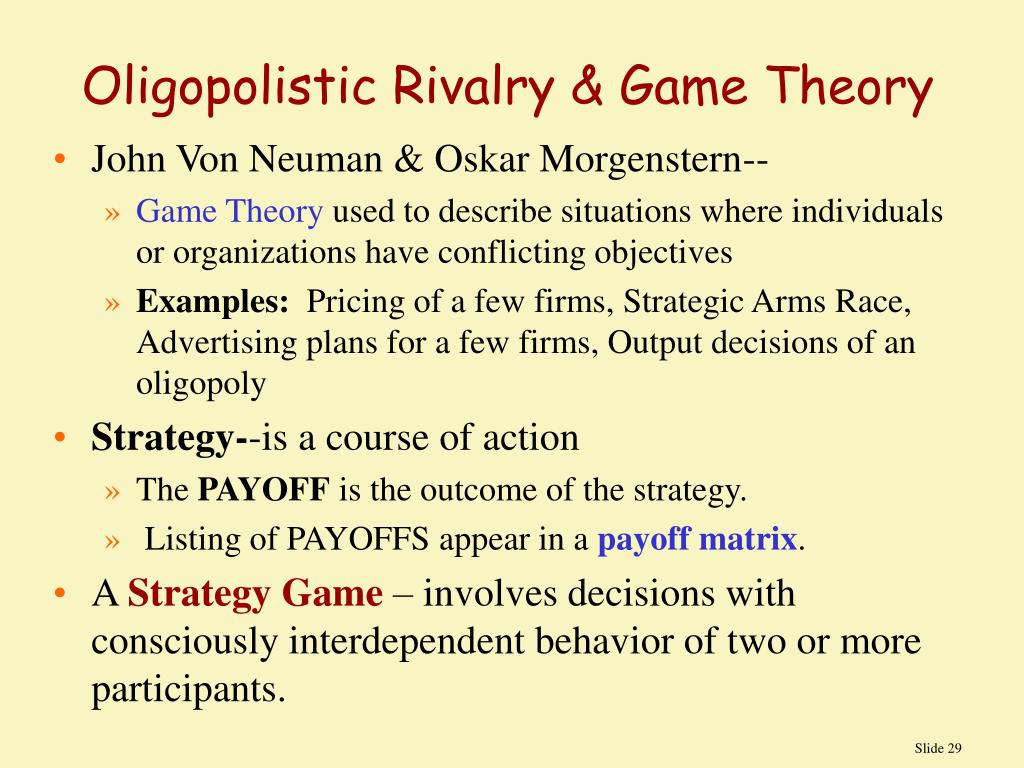 Oligopolistic Rivalry & Game Theory

• John Von Neuman & Oskar Morgenstern--
» Game Theory used to describe situations where individuals or organizations have conflicting objectives
» Examples: Pricing of a few firms, Strategic Arms Race, Advertising plans for a few firms, Output decisions of an oligopoly

• Strategy--is a course of action
» The PAYOFF is the outcome of the strategy.
» Listing of PAYOFFS appear in a payoff matrix.

• A Strategy Game – involves decisions with consciously interdependent behavior of two or more participants.

Slide 29